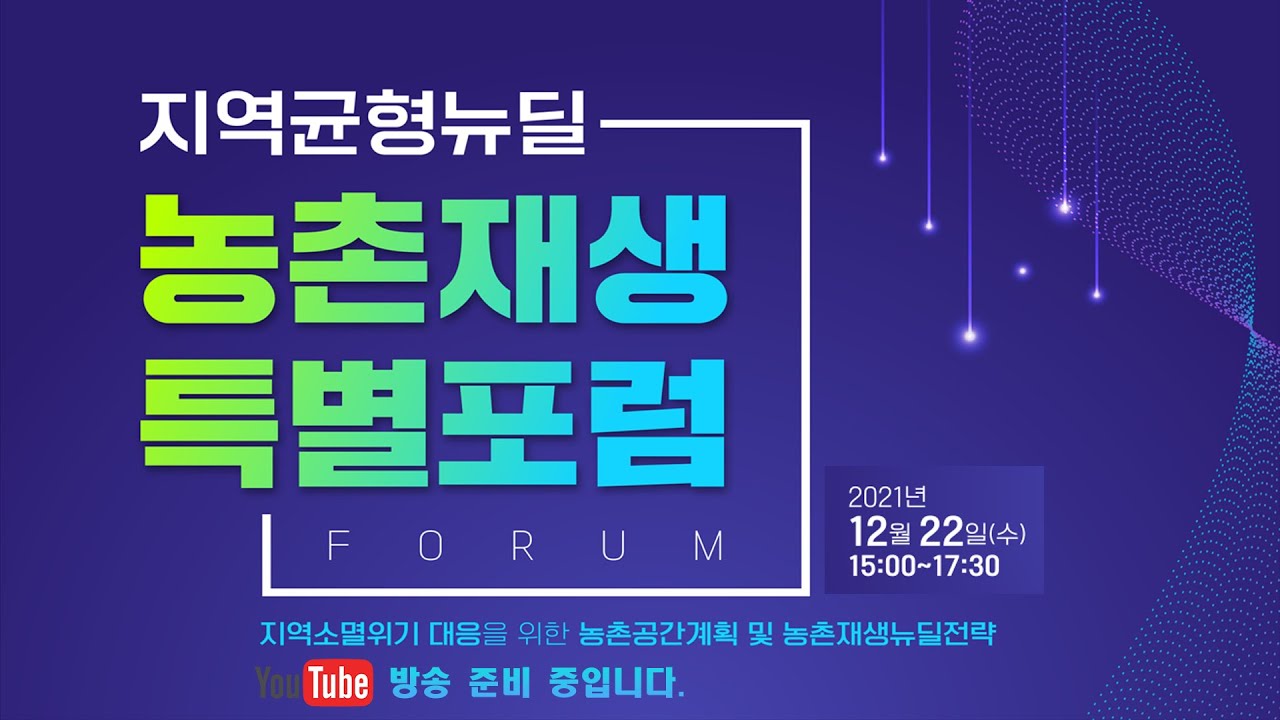 지역균형뉴딜

농촌재생
특별포럼

FORUM

2021년
12월 22일(수)
15:00~17:30

지역소멸위기 대응을 위한 농촌공간계획 및 농촌재생뉴딜전략

YouTube 방송 준비 중입니다.